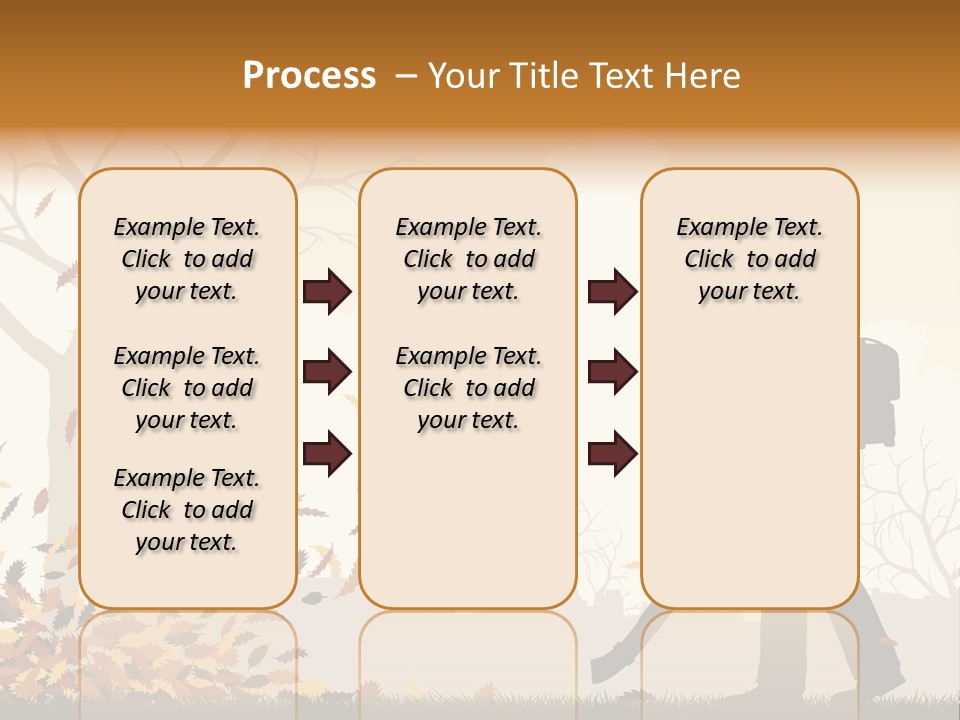 Process – Your Title Text Here

Example Text. Click to add your text.

Example Text. Click to add your text.

Example Text. Click to add your text.

Example Text. Click to add your text.

Example Text. Click to add your text.

Example Text. Click to add your text.